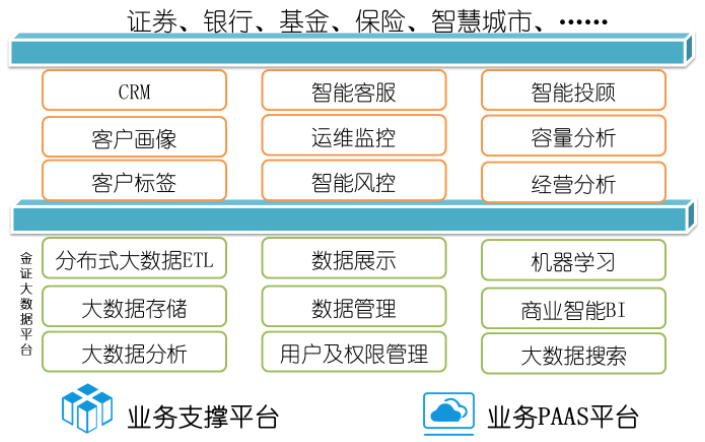 证券、银行、基金、保险、智慧城市、……

CRM

智能客服

智能投顾

客户画像

运维监控

容量分析

客户标签

智能风控

经营分析

金证大数据平台

分布式大数据ETL

数据展示

机器学习

大数据存储

数据管理

商业智能BI

大数据分析

用户及权限管理

大数据搜索

业务支撑平台

业务PAAS平台